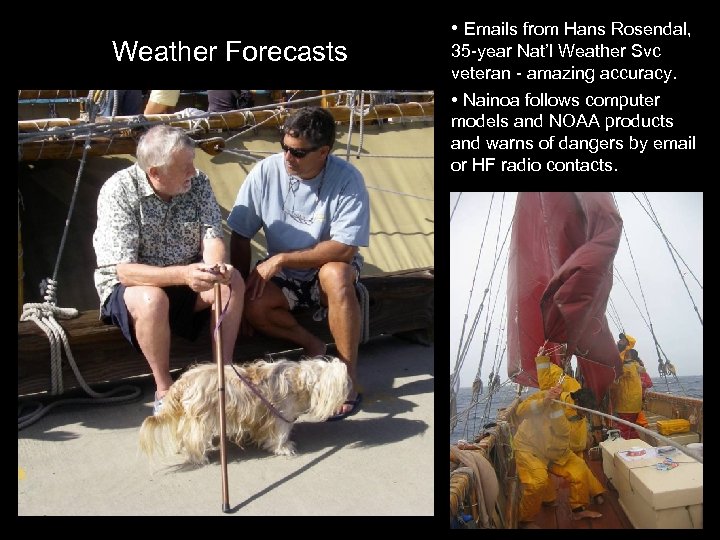 Weather Forecasts

• Emails from Hans Rosendal, 35-year Nat'l Weather Svc veteran - amazing accuracy.

• Nainoa follows computer models and NOAA products and warns of dangers by email or HF radio contacts.